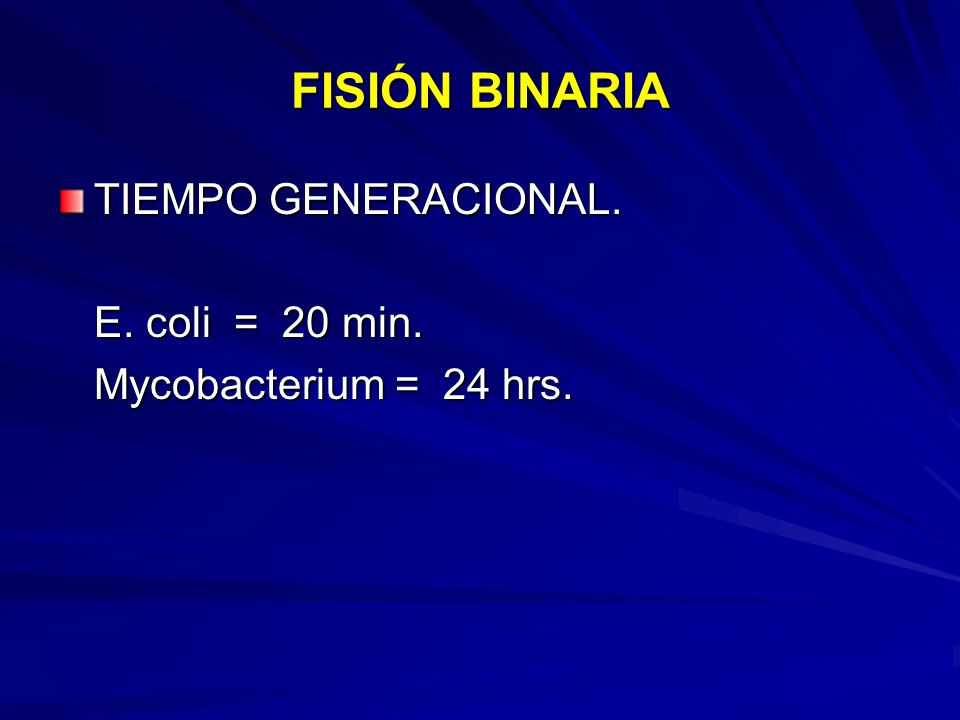 FISIÓN BINARIA

TIEMPO GENERACIONAL.

E. coli = 20 min.
Mycobacterium = 24 hrs.